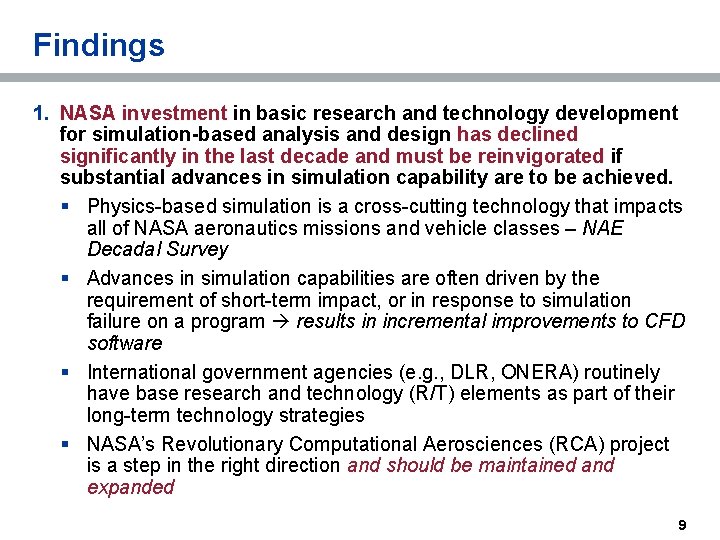 Findings

1. NASA investment in basic research and technology development for simulation-based analysis and design has declined significantly in the last decade and must be reinvigorated if substantial advances in simulation capability are to be achieved.

▪ Physics-based simulation is a cross-cutting technology that impacts all of NASA aeronautics missions and vehicle classes – NAE Decadal Survey

▪ Advances in simulation capabilities are often driven by the requirement of short-term impact, or in response to simulation failure on a program → results in incremental improvements to CFD software

▪ International government agencies (e.g., DLR, ONERA) routinely have base research and technology (R/T) elements as part of their long-term technology strategies

▪ NASA's Revolutionary Computational Aerosciences (RCA) project is a step in the right direction and should be maintained and expanded

9